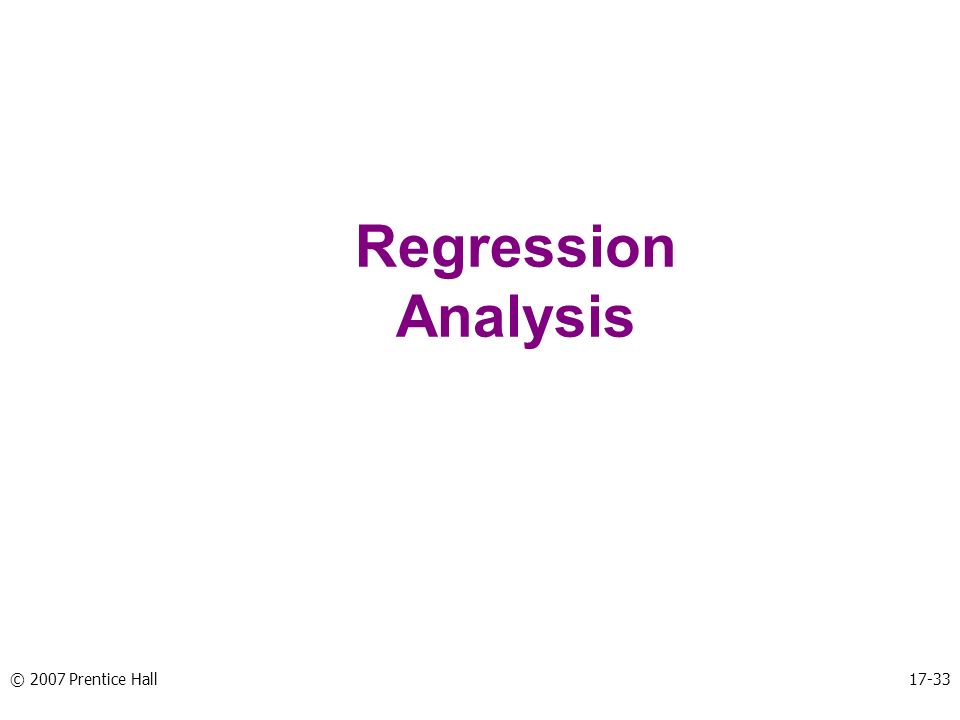 Regression Analysis

© 2007 Prentice Hall

17-33